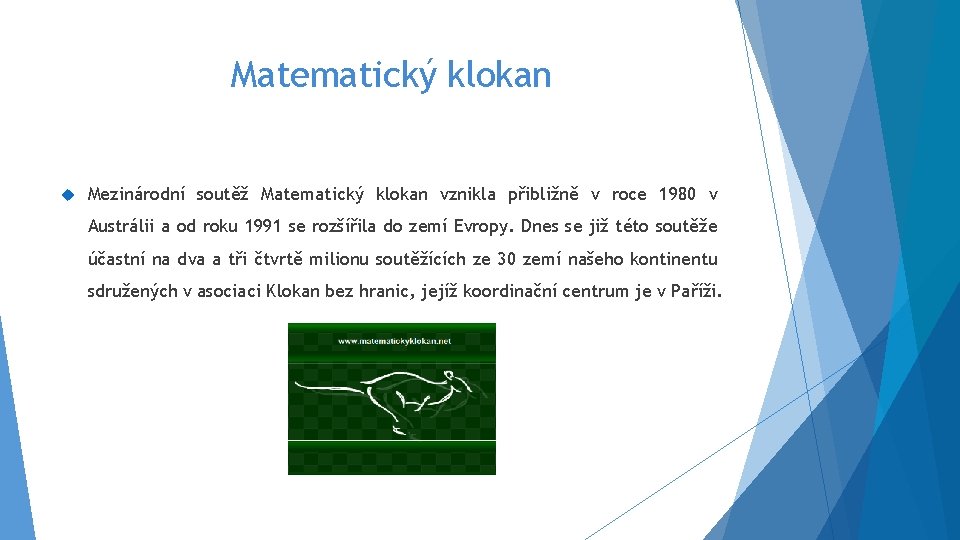 Matematický klokan

Mezinárodní soutěž Matematický klokan vznikla přibližně v roce 1980 v Austrálii a od roku 1991 se rozšířila do zemí Evropy. Dnes se již této soutěže účastní na dva a tři čtvrtě milionu soutěžících ze 30 zemí našeho kontinentu sdružených v asociaci Klokan bez hranic, jejíž koordinační centrum je v Paříži.

www.matematickyklokan.net